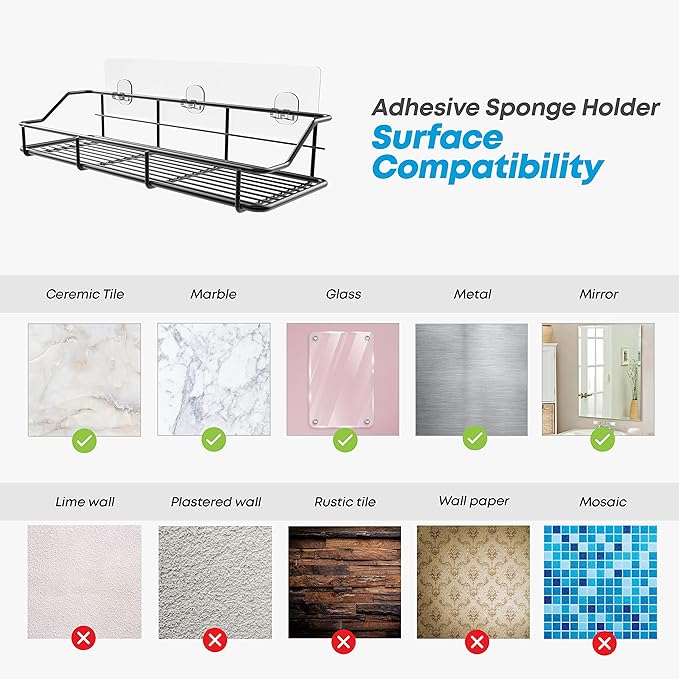 Adhesive Sponge Holder
Surface Compatibility

Ceremic Tile
Marble
Glass
Metal
Mirror

Lime wall
Plastered wall
Rustic tile
Wall paper
Mosaic